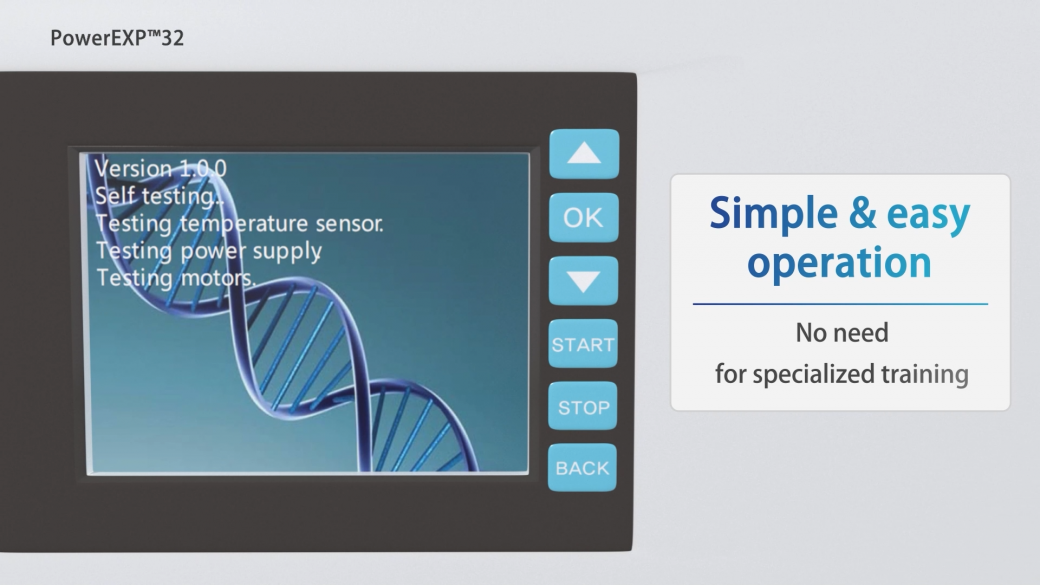 PowerEXP™32

Version 1.0.0
Self testing..
Testing temperature sensor.
Testing power supply
Testing motors.

OK

START

STOP

BACK

Simple & easy operation

No need for specialized training